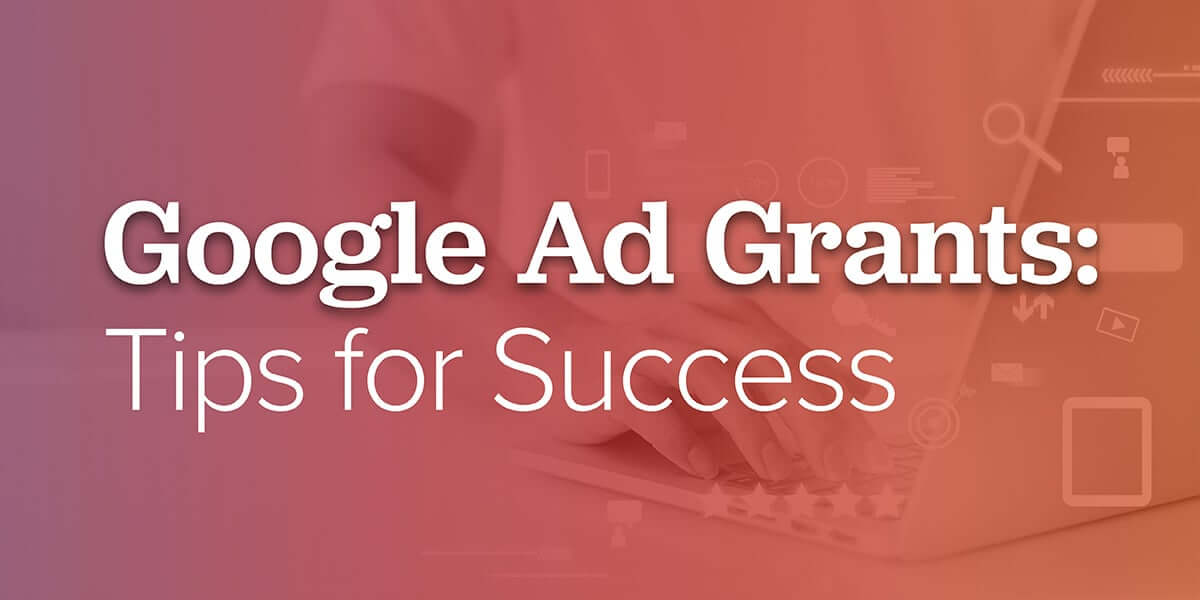 Google Ad Grants:
Tips for Success